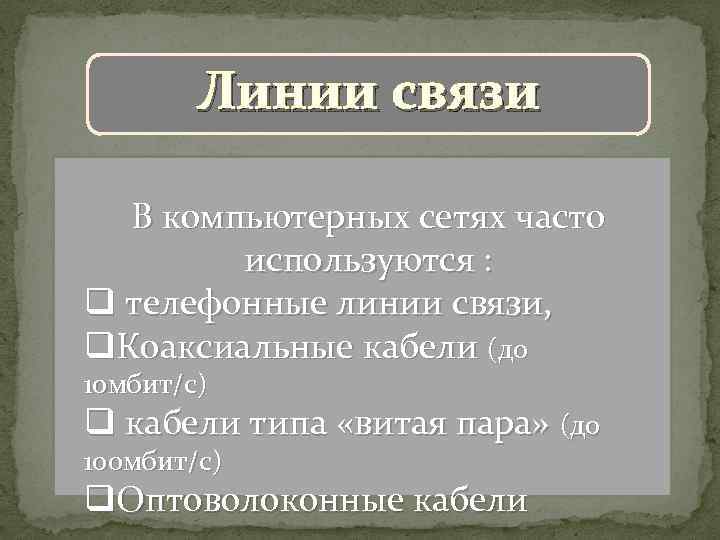 Линии связи

В компьютерных сетях часто используются :

❑ телефонные линии связи,

❑Коаксиальные кабели (до 10мбит/с)

❑ кабели типа «витая пара» (до 100мбит/с)

❑Оптоволоконные кабели